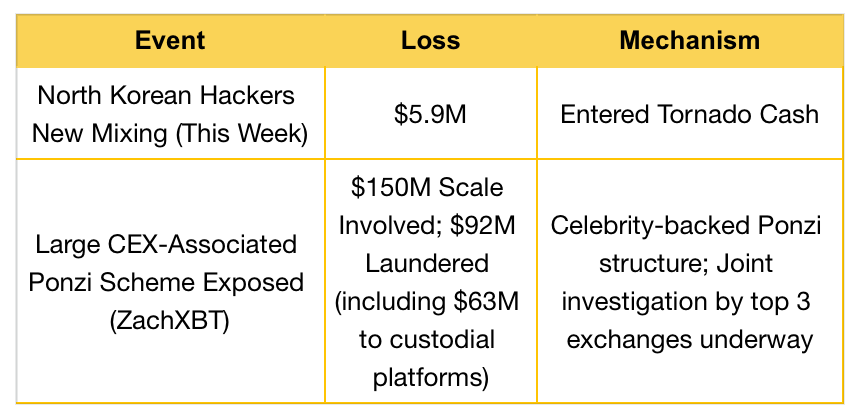 | Event | Loss | Mechanism |
|---|---|---|
| North Korean Hackers New Mixing (This Week) | \$5.9M | Entered Tornado Cash |
| Large CEX-Associated Ponzi Scheme Exposed (ZachXBT) | \$150M Scale Involved; \$92M Laundered (including \$63M to custodial platforms) | Celebrity-backed Ponzi structure; Joint investigation by top 3 exchanges underway |